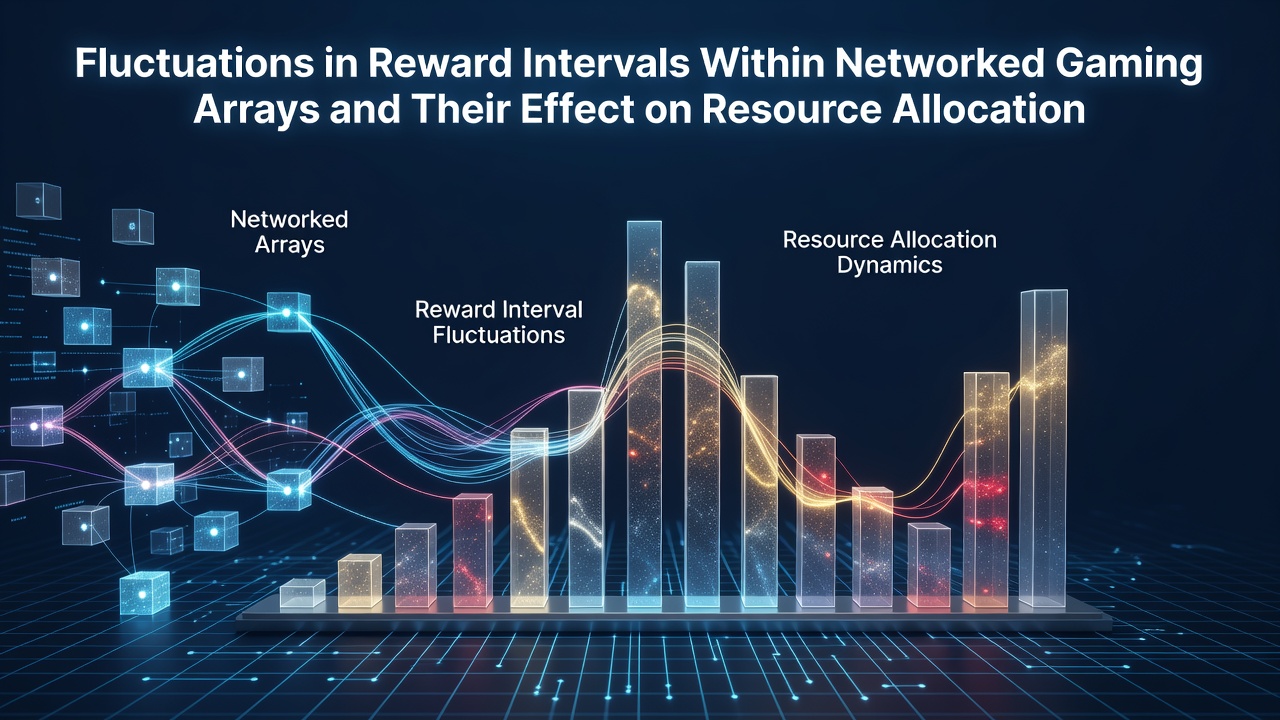 Fluctuations in Reward Intervals Within Networked Gaming Arrays and Their Effect on Resource Allocation

Networked Arrays

Reward Interval Fluctuations

Resource Allocation Dynamics